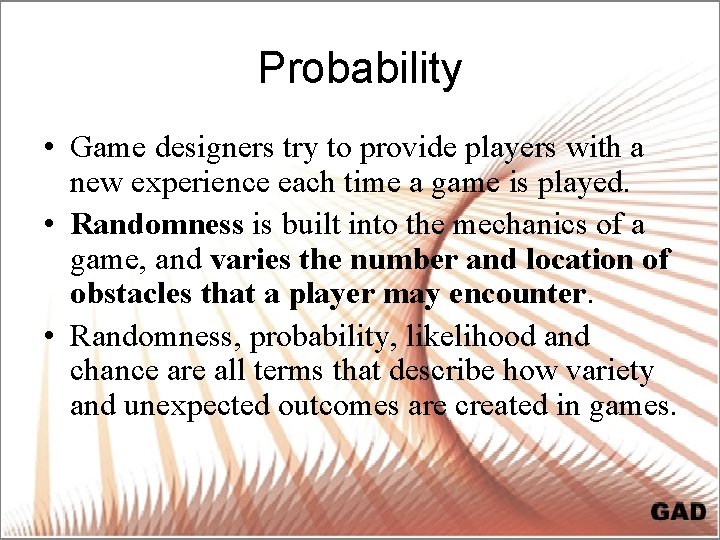 Probability

• Game designers try to provide players with a new experience each time a game is played.

• Randomness is built into the mechanics of a game, and varies the number and location of obstacles that a player may encounter.

• Randomness, probability, likelihood and chance are all terms that describe how variety and unexpected outcomes are created in games.

GAD